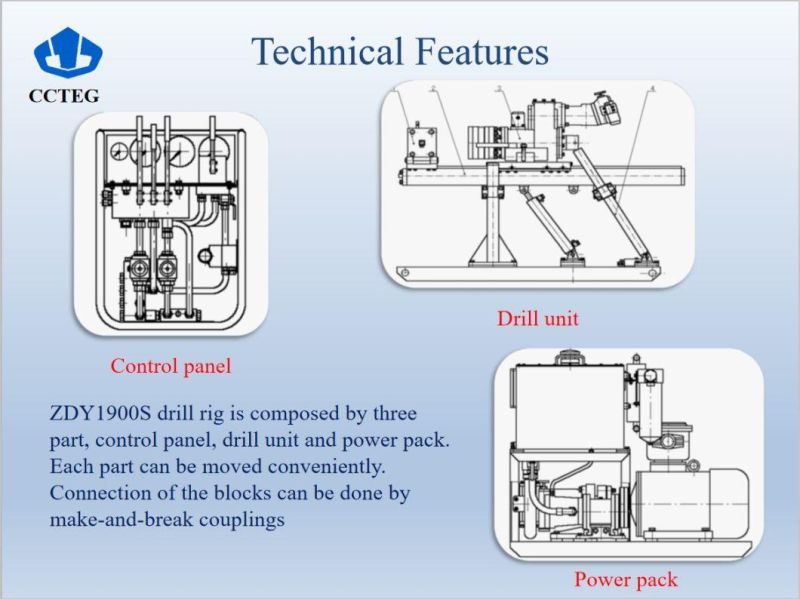 CCTEG

Technical Features

Drill unit

Control panel

ZDY1900S drill rig is composed by three part, control panel, drill unit and power pack. Each part can be moved conveniently. Connection of the blocks can be done by make-and-break couplings

Power pack